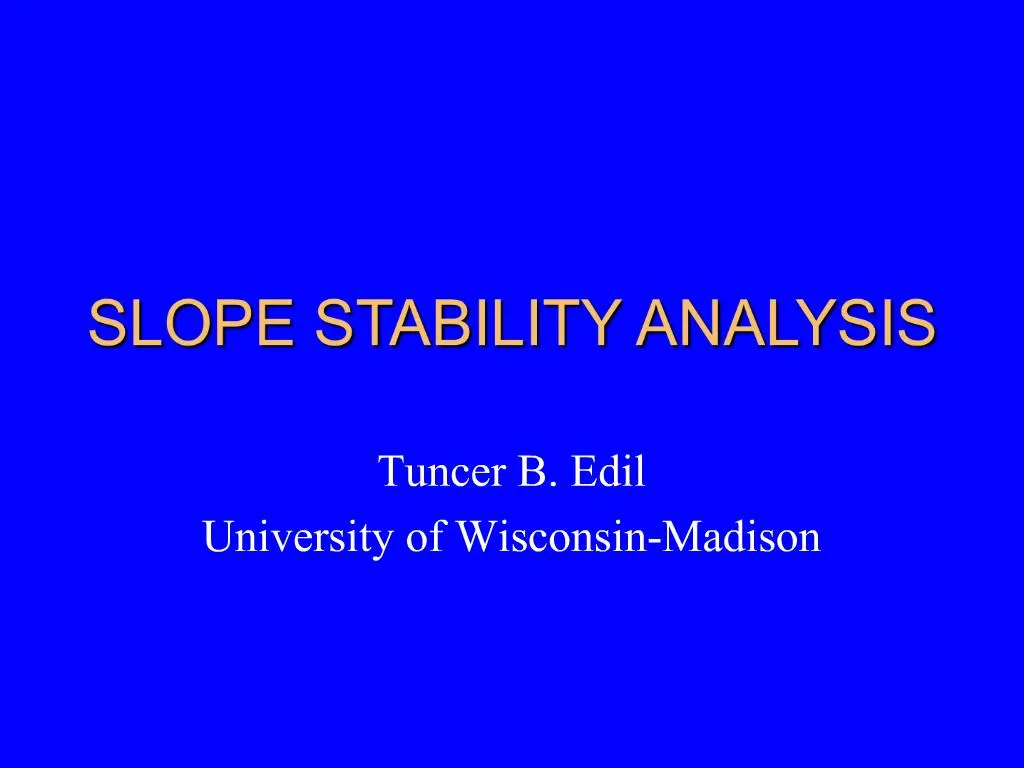 SLOPE STABILITY ANALYSIS

Tuncer B. Edil
University of Wisconsin-Madison